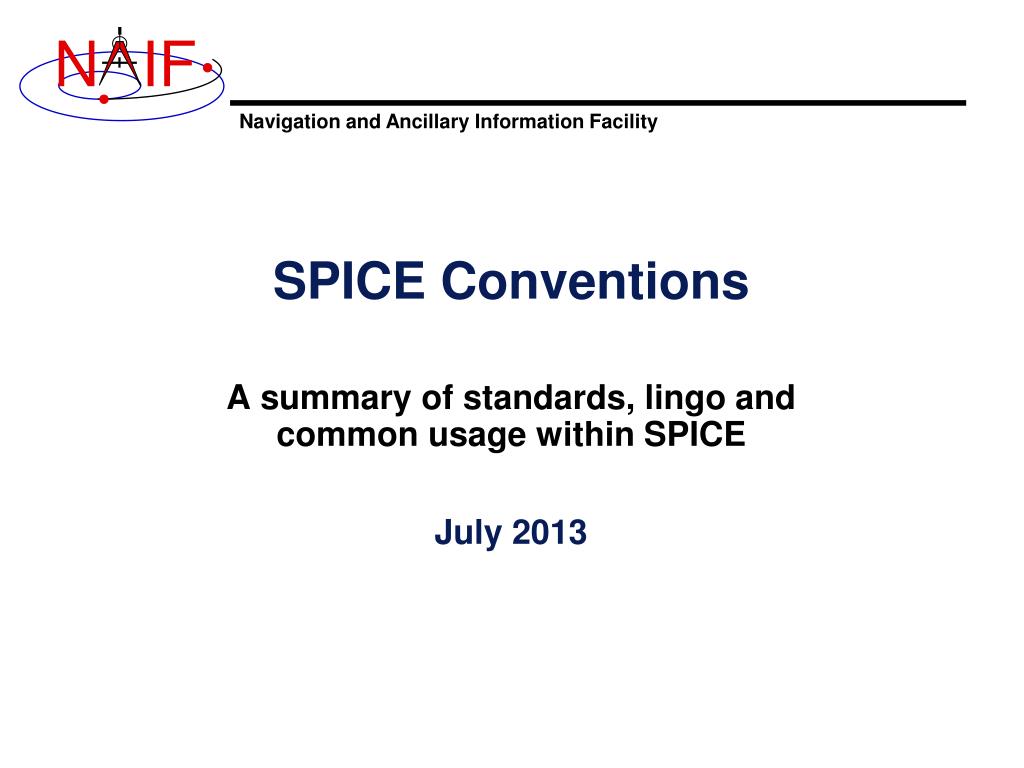 NAIF

Navigation and Ancillary Information Facility

SPICE Conventions

A summary of standards, lingo and common usage within SPICE

July 2013